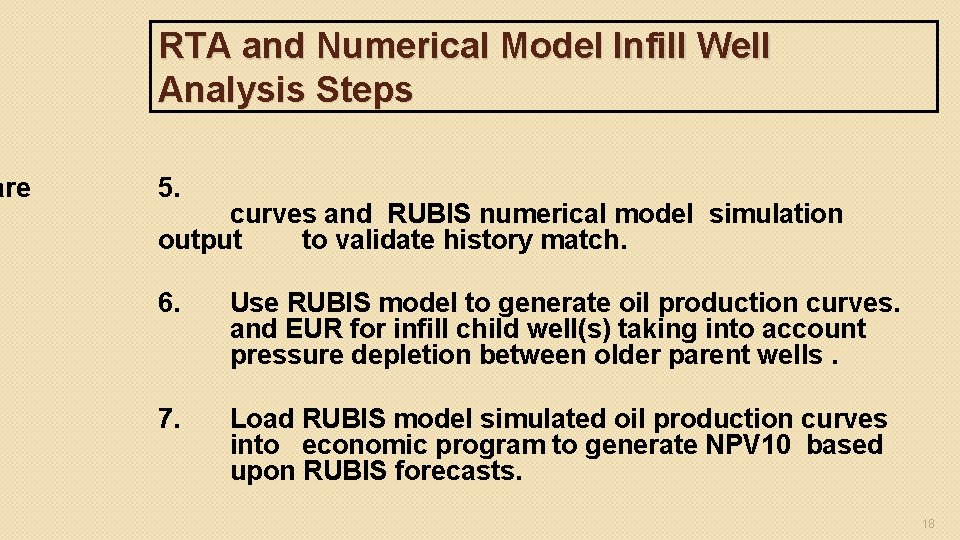 RTA and Numerical Model Infill Well Analysis Steps

are

5. curves and RUBIS numerical model simulation output to validate history match.

6. Use RUBIS model to generate oil production curves. and EUR for infill child well(s) taking into account pressure depletion between older parent wells .

7. Load RUBIS model simulated oil production curves into economic program to generate NPV10 based upon RUBIS forecasts.

18